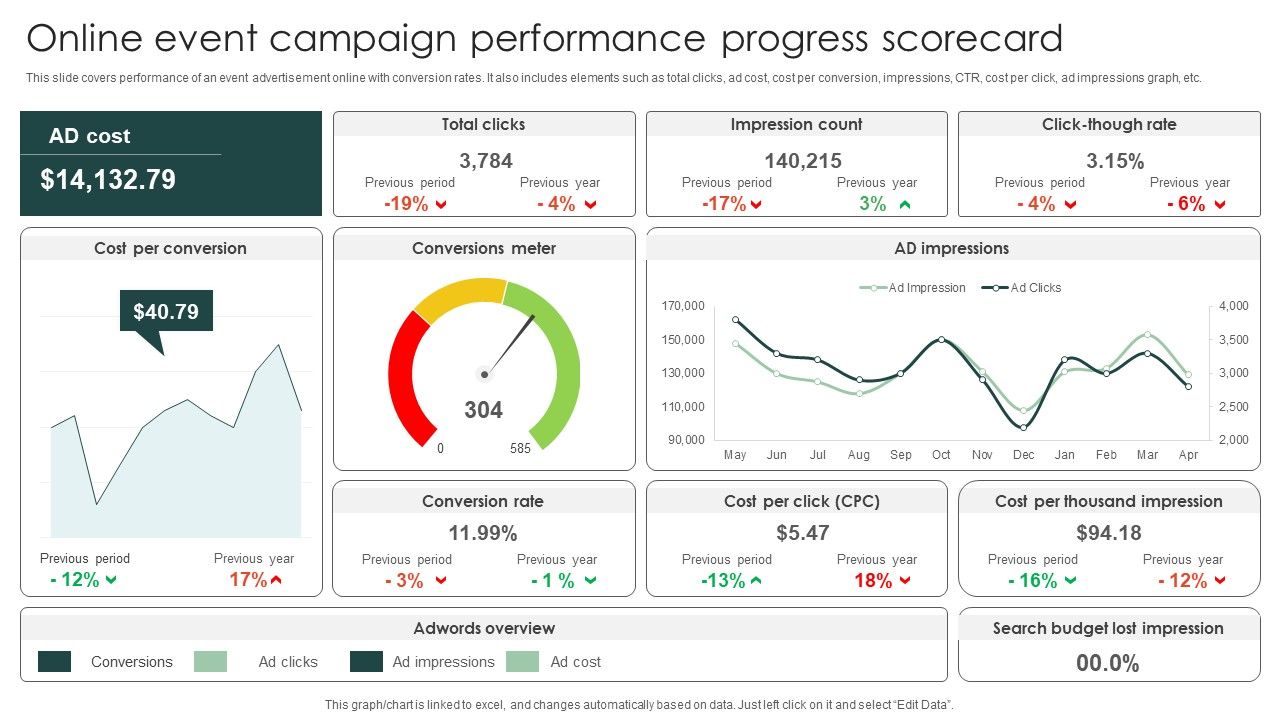 Online event campaign performance progress scorecard

This slide covers performance of an event advertisement online with conversion rates. It also includes elements such as total clicks, ad cost, cost per conversion, impressions, CTR, cost per click, ad impressions graph, etc.

AD cost
$14,132.79

Total clicks
3,784
Previous period -19%
Previous year - 4%

Impression count
140,215
Previous period -17%
Previous year 3%

Click-though rate
3.15%
Previous period - 4%
Previous year - 6%

Cost per conversion
$40.79
Previous period - 12%
Previous year 17%

Conversions meter
304
0
585

AD impressions
Ad Impression
Ad Clicks
170,000
150,000
130,000
110,000
90,000
4,000
3,500
3,000
2,500
2,000
May Jun Jul Aug Sep Oct Nov Dec Jan Feb Mar Apr

Conversion rate
11.99%
Previous period - 3%
Previous year - 1 %

Cost per click (CPC)
$5.47
Previous period -13%
Previous year 18%

Cost per thousand impression
$94.18
Previous period - 16%
Previous year - 12%

Adwords overview
Conversions
Ad clicks
Ad impressions
Ad cost

Search budget lost impression
00.0%

This graph/chart is linked to excel, and changes automatically based on data. Just left click on it and select "Edit Data".